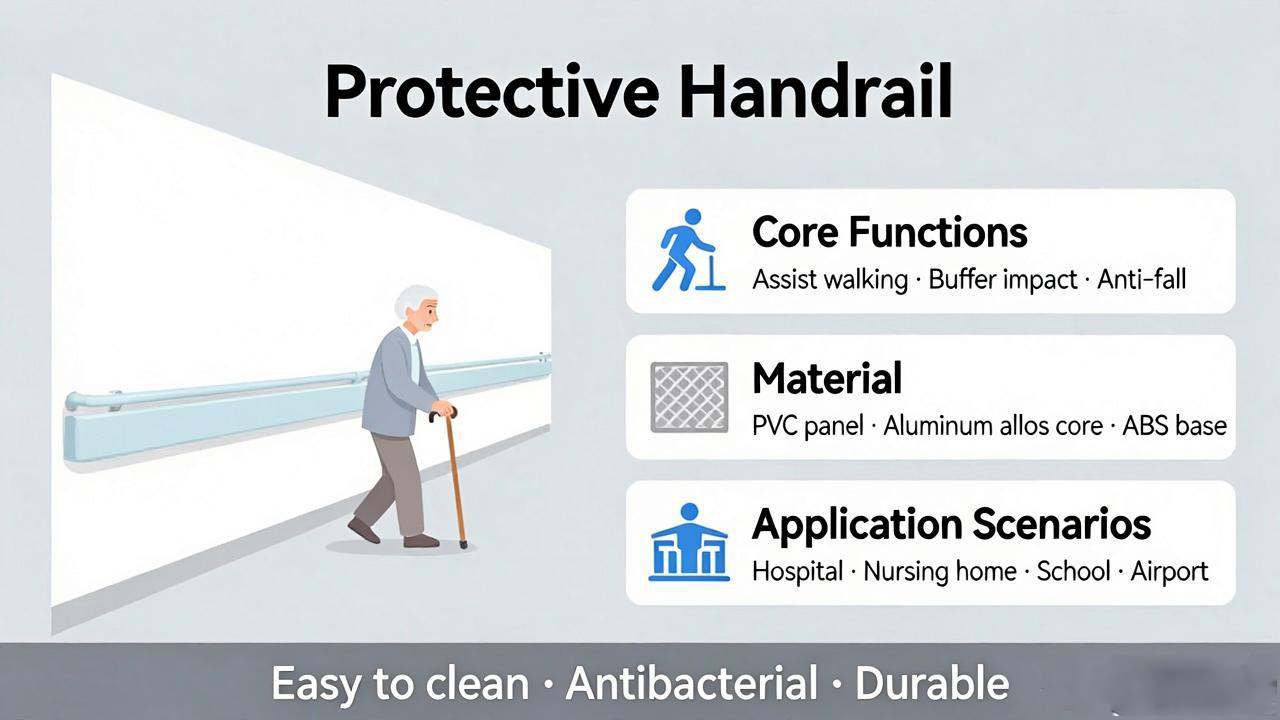 Protective Handrail

Core Functions
Assist walking · Buffer impact · Anti-fall

Material
PVC panel · Aluminum allos core · ABS base

Application Scenarios
Hospital · Nursing home · School · Airport

Easy to clean · Antibacterial · Durable